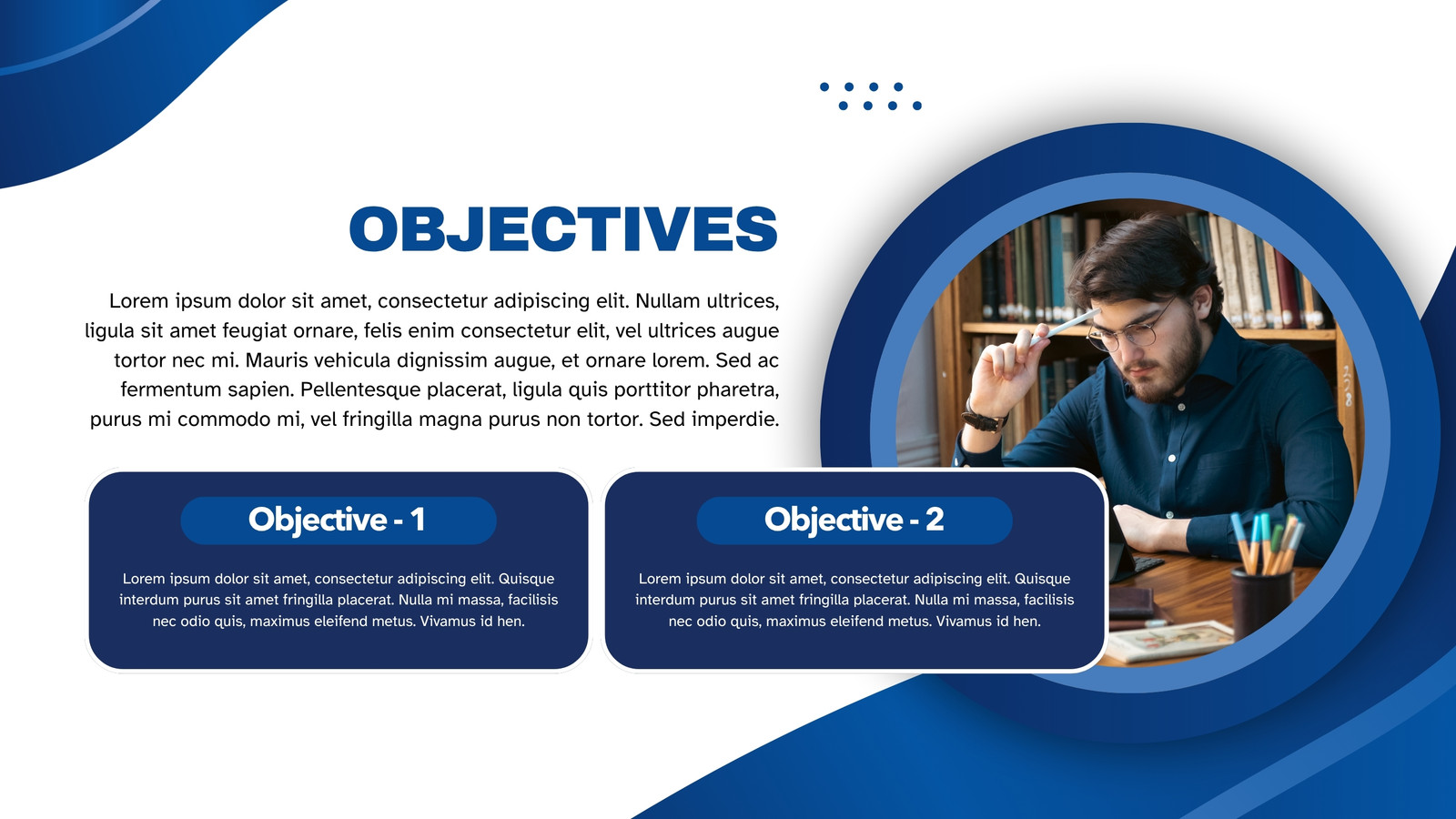 OBJECTIVES

Lorem ipsum dolor sit amet, consectetur adipiscing elit. Nullam ultrices, ligula sit amet feugiat ornare, felis enim consectetur elit, vel ultrices augue tortor nec mi. Mauris vehicula dignissim augue, et ornare lorem. Sed ac fermentum sapien. Pellentesque placerat, ligula quis porttitor pharetra, purus mi commodo mi, vel fringilla magna purus non tortor. Sed imperdie.

Objective - 1

Lorem ipsum dolor sit amet, consectetur adipiscing elit. Quisque interdum purus sit amet fringilla placerat. Nulla mi massa, facilisis nec odio quis, maximus eleifend metus. Vivamus id hen.

Objective - 2

Lorem ipsum dolor sit amet, consectetur adipiscing elit. Quisque interdum purus sit amet fringilla placerat. Nulla mi massa, facilisis nec odio quis, maximus eleifend metus. Vivamus id hen.